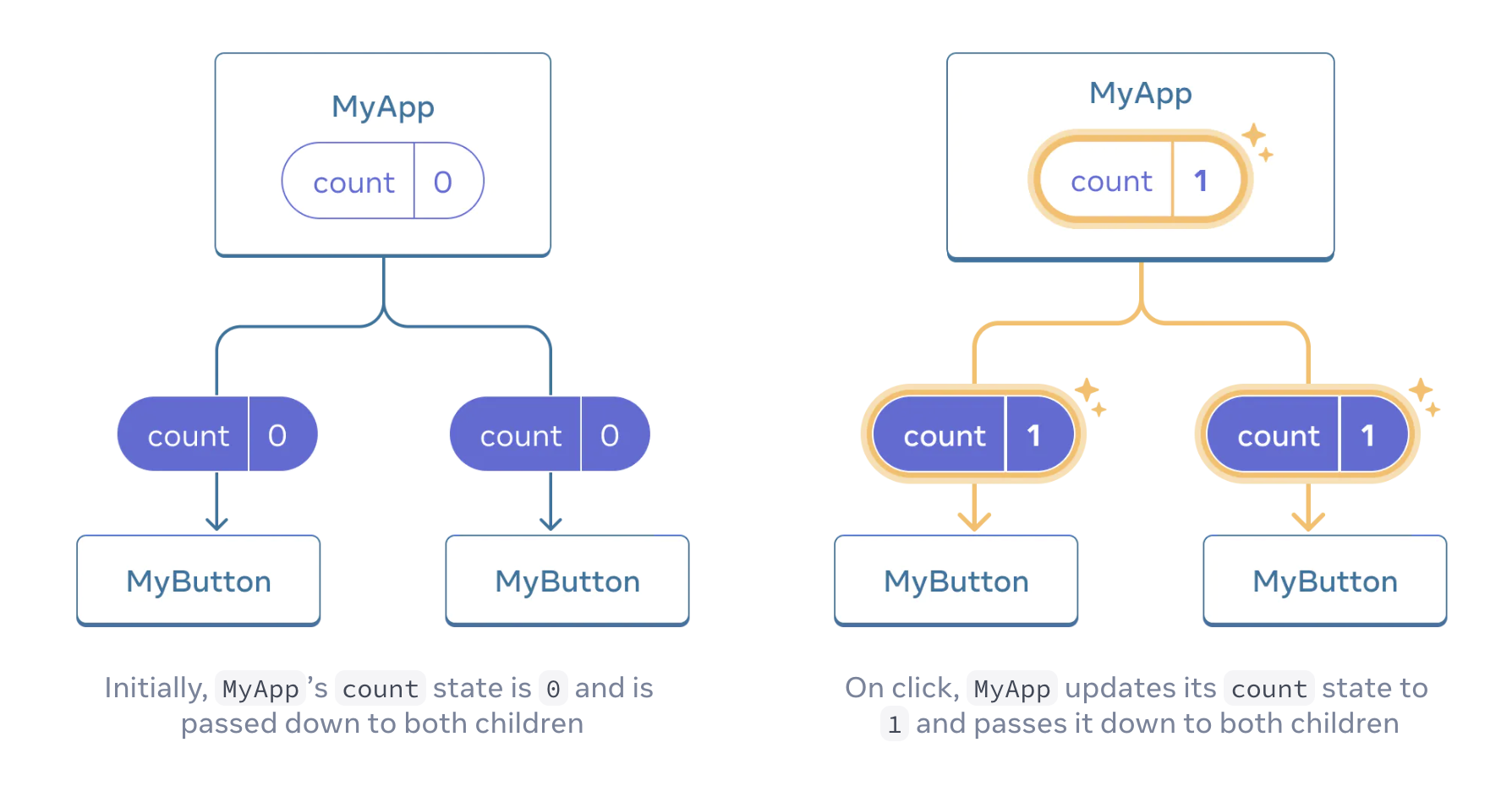 MyApp

count 0

count 0

count 0

MyButton

MyButton

Initially, MyApp's count state is 0 and is passed down to both children

MyApp

count 1

count 1

count 1

MyButton

MyButton

On click, MyApp updates its count state to 1 and passes it down to both children